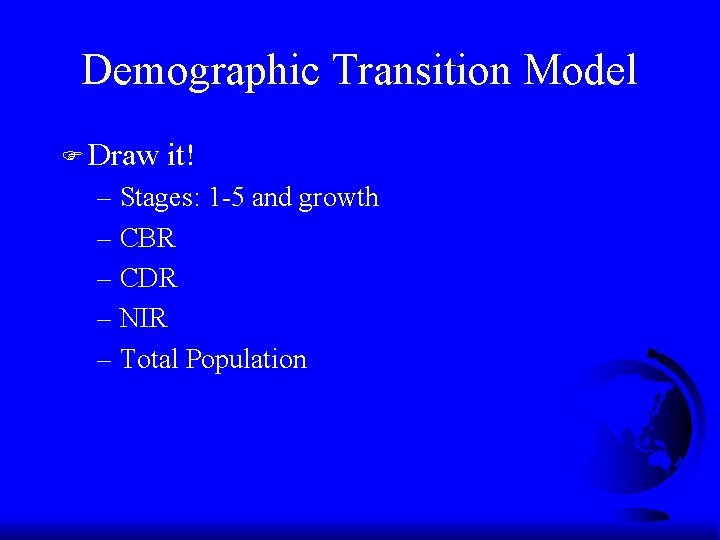 Demographic Transition Model

Draw it!
– Stages: 1-5 and growth
– CBR
– CDR
– NIR
– Total Population